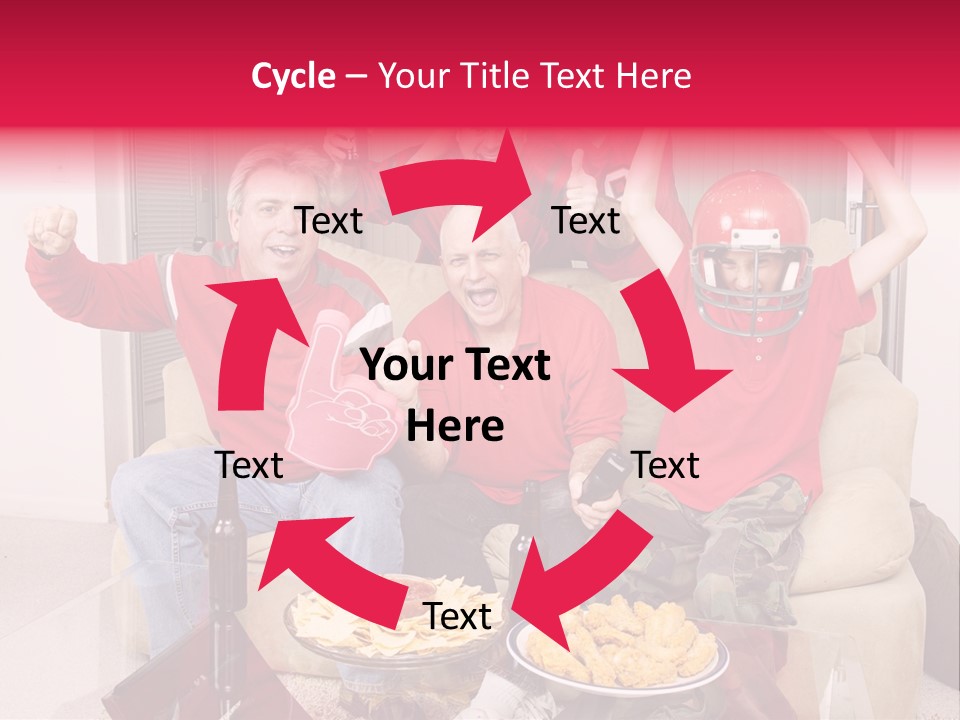 Cycle – Your Title Text Here

Text

Text

Your Text Here

Text

Text

Text